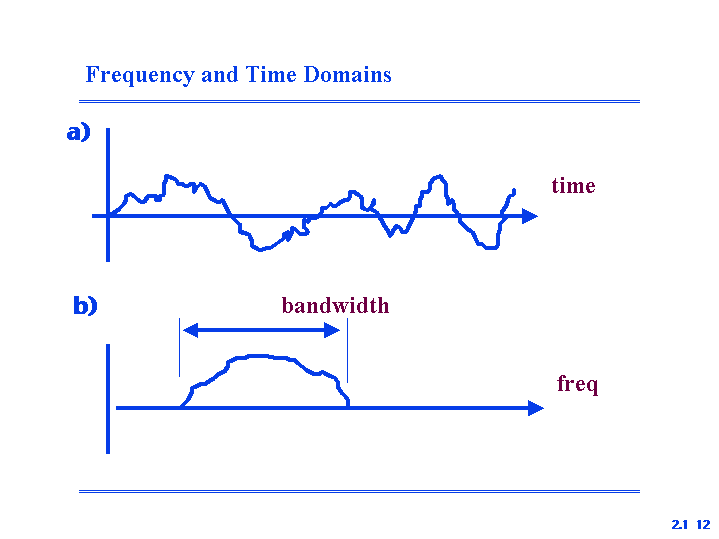 Frequency and Time Domains

a)

time

b)

bandwidth

freq

2.1 12